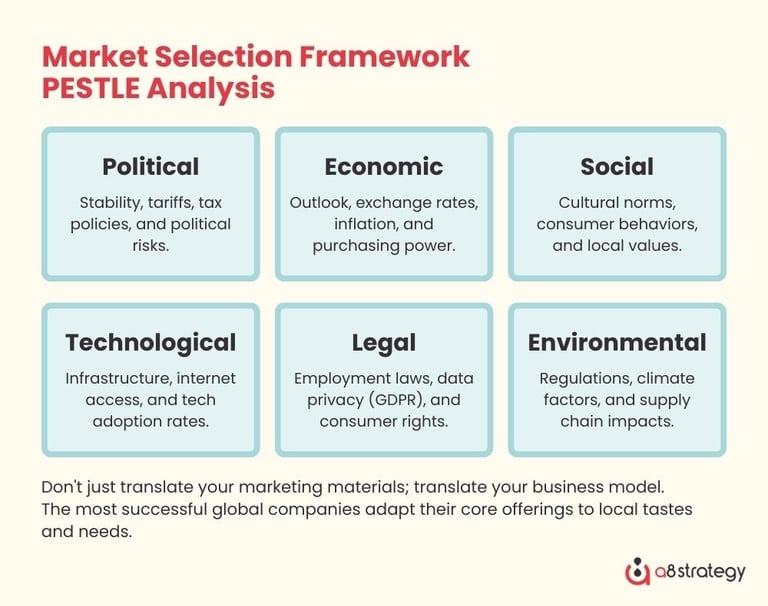 Market Selection Framework
PESTLE Analysis

Political
Stability, tariffs, tax policies, and political risks.

Economic
Outlook, exchange rates, inflation, and purchasing power.

Social
Cultural norms, consumer behaviors, and local values.

Technological
Infrastructure, internet access, and tech adoption rates.

Legal
Employment laws, data privacy (GDPR), and consumer rights.

Environmental
Regulations, climate factors, and supply chain impacts.

Don't just translate your marketing materials; translate your business model. The most successful global companies adapt their core offerings to local tastes and needs.

a8strategy